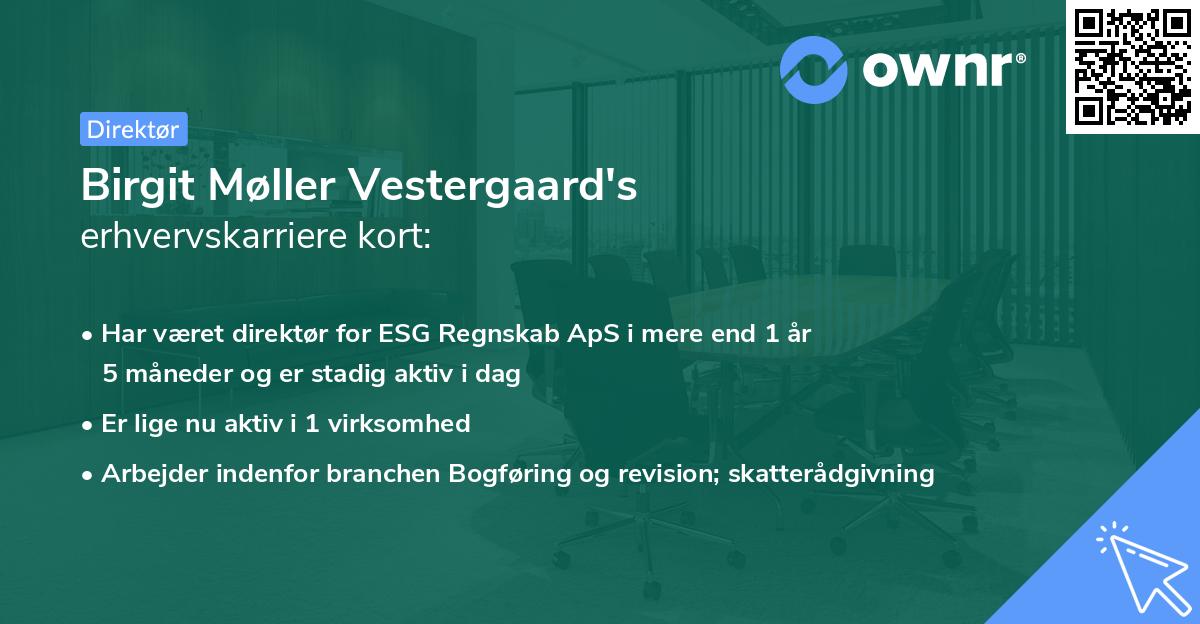 ownr®

Direktør

Birgit Møller Vestergaard's erhvervskarriere kort:

• Har været direktør for ESG Regnskab ApS i mere end 1 år 5 måneder og er stadig aktiv i dag

• Er lige nu aktiv i 1 virksomhed

• Arbejder indenfor branchen Bogføring og revision; skatterådgivning